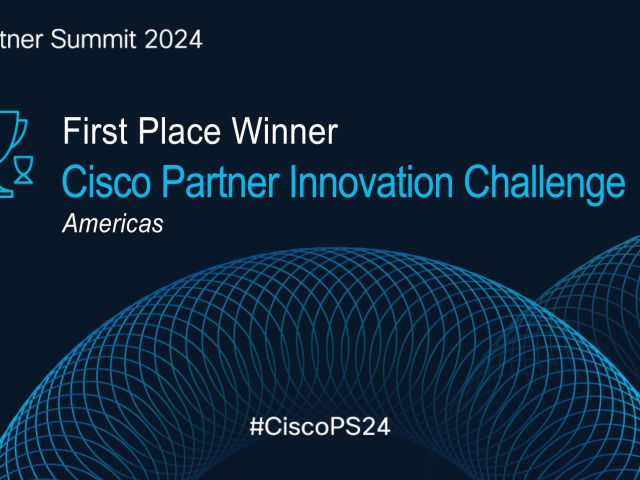 tner Summit 2024

First Place Winner

Cisco Partner Innovation Challenge

Americas

#CiscoPS24